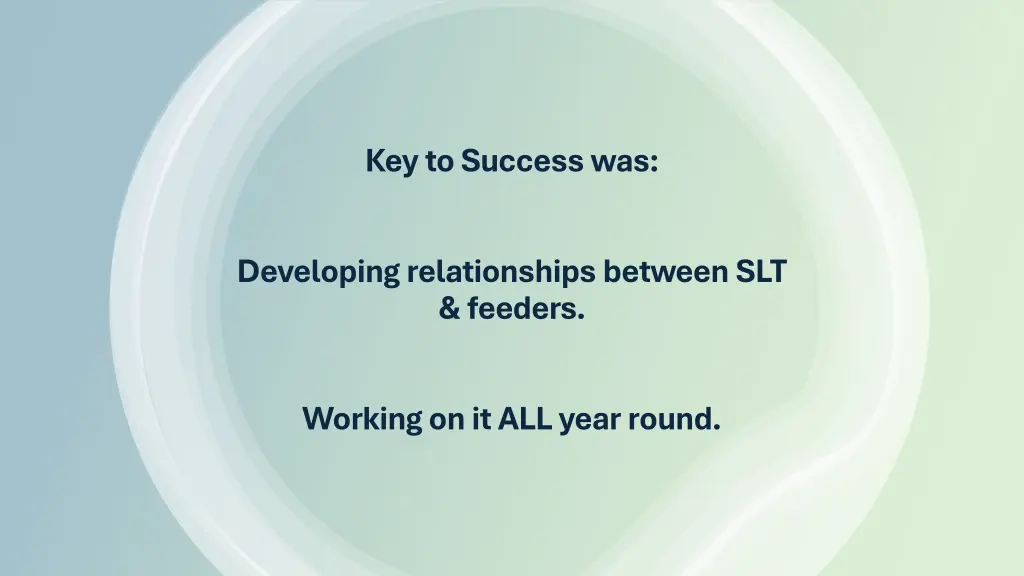 Key to Success was:

Developing relationships between SLT & feeders.

Working on it ALL year round.